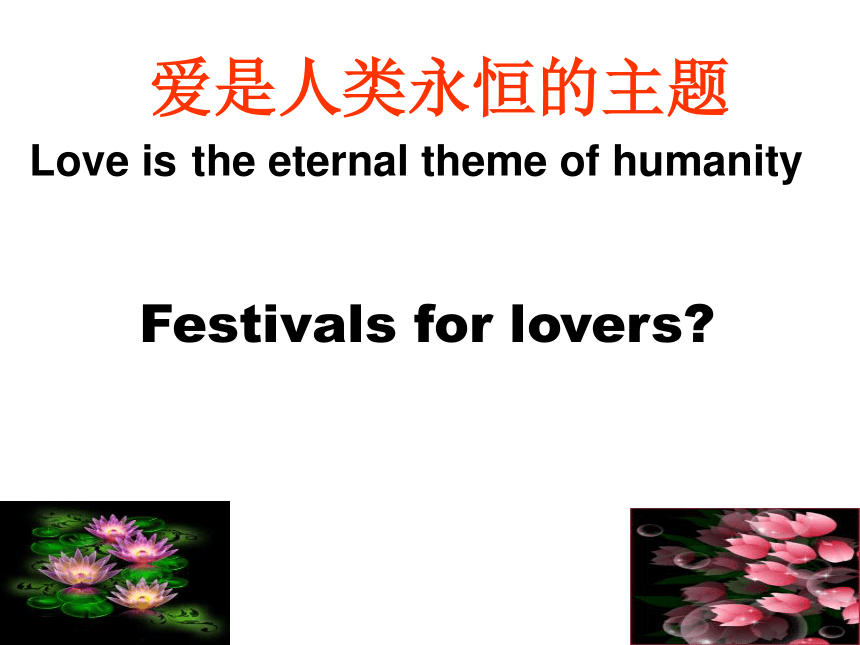 爱是人类永恒的主题
Love is the eternal theme of humanity

Festivals for lovers?